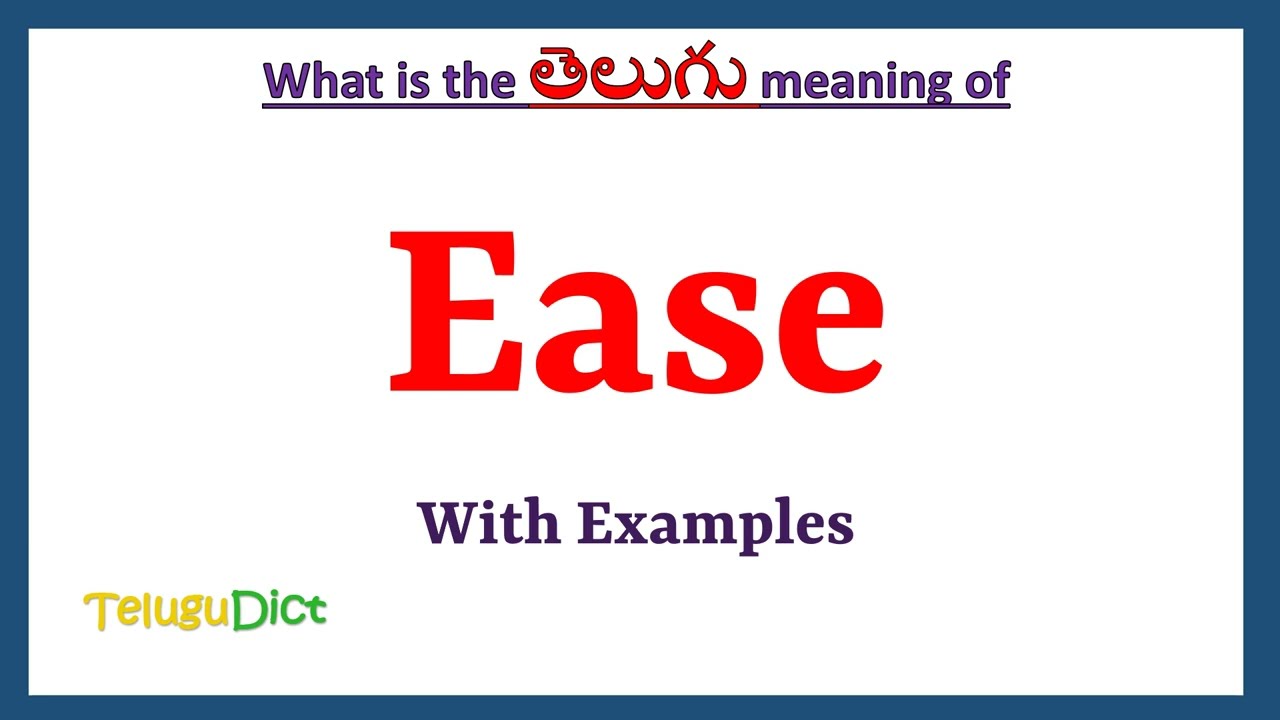 What is the తెలుగు meaning of

Ease

With Examples

TeluguDict